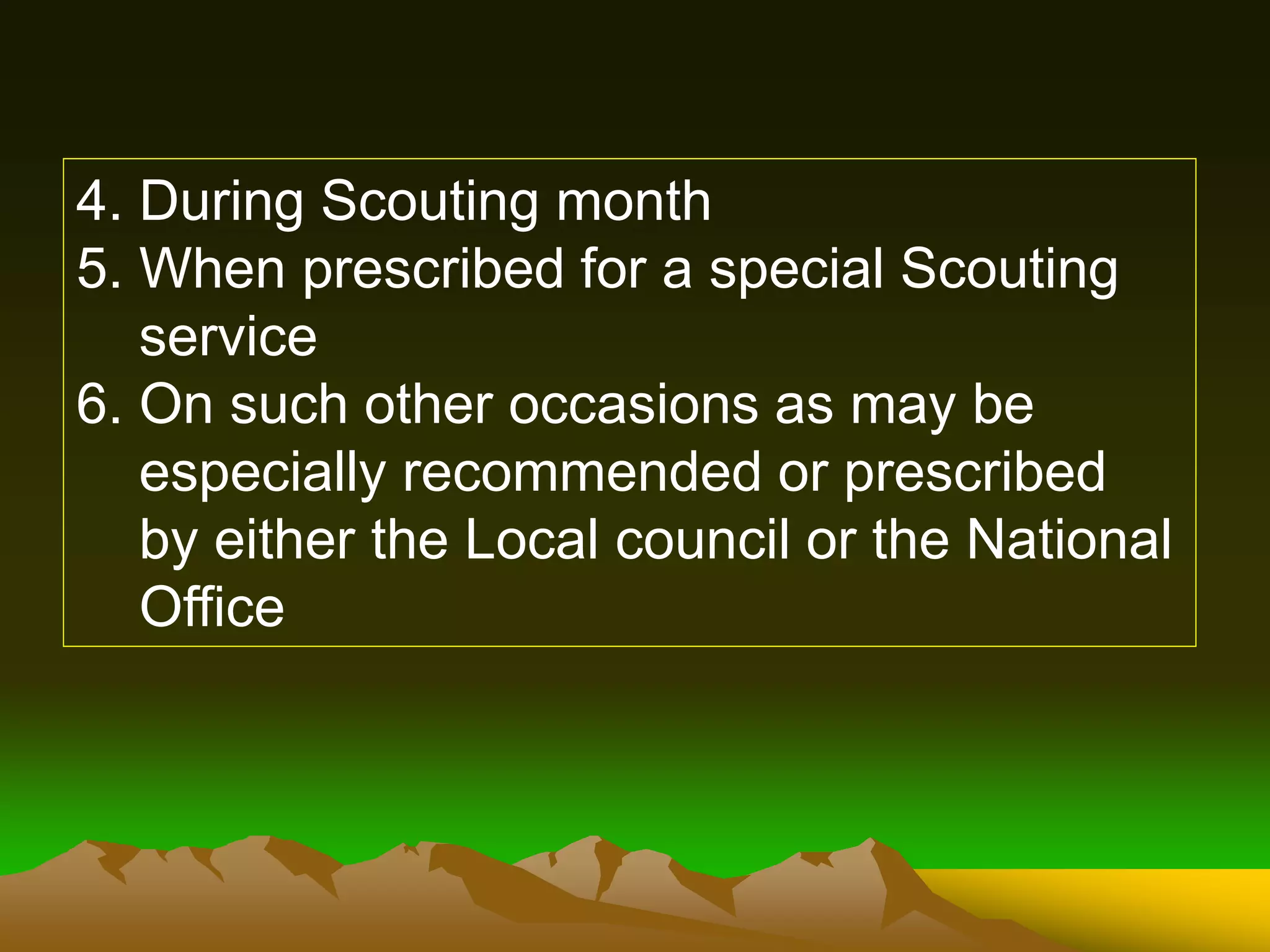 4. During Scouting month
5. When prescribed for a special Scouting service
6. On such other occasions as may be especially recommended or prescribed by either the Local council or the National Office